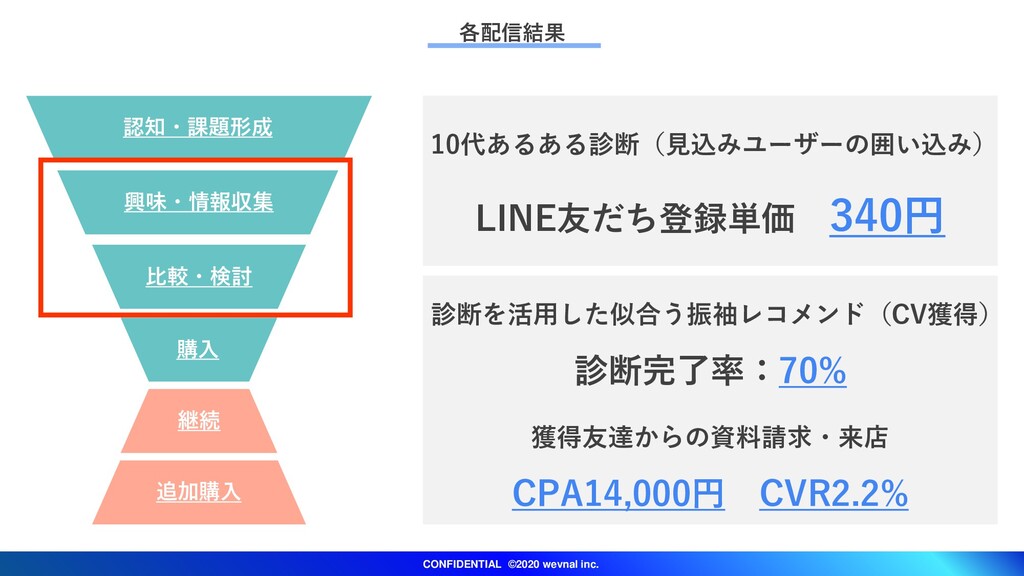 各配信結果

認知・課題形成

興味・情報収集

比較・検討

購入

継続

追加購入

10代あるある診断（見込みユーザーの囲い込み）

LINE友だち登録単価　340円

診断を活用した似合う振袖レコメンド（CV獲得）

診断完了率：70%

獲得友達からの資料請求・来店

CPA14,000円　CVR2.2%

CONFIDENTIAL ©2020 wevnal inc.